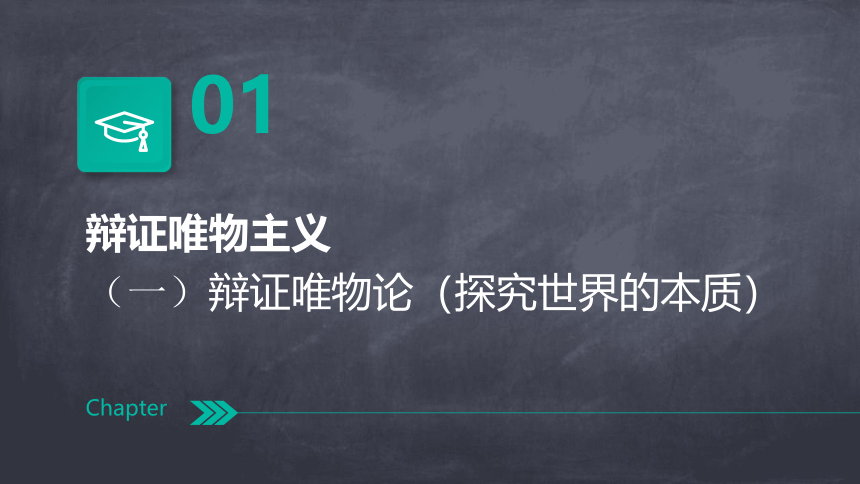 01

辩证唯物主义

（一）辩证唯物论（探究世界的本质）

Chapter